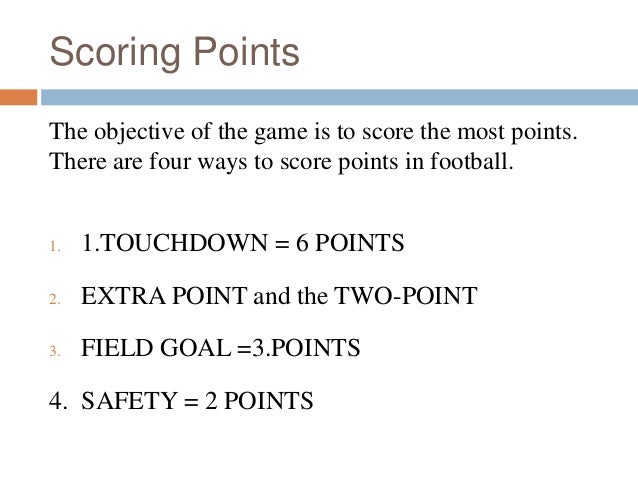 Scoring Points

The objective of the game is to score the most points. There are four ways to score points in football.

1. 1.TOUCHDOWN = 6 POINTS

2. EXTRA POINT and the TWO-POINT

3. FIELD GOAL =3.POINTS

4. SAFETY = 2 POINTS